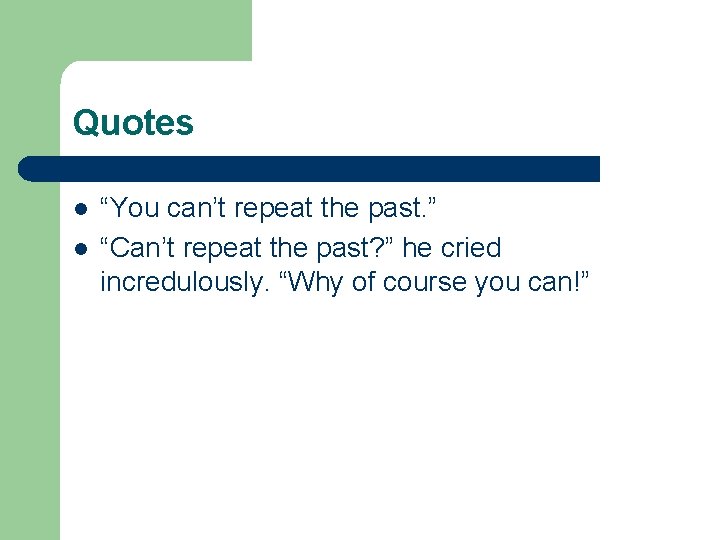 Quotes

- “You can’t repeat the past.”
- “Can’t repeat the past?” he cried incredulously. “Why of course you can!”